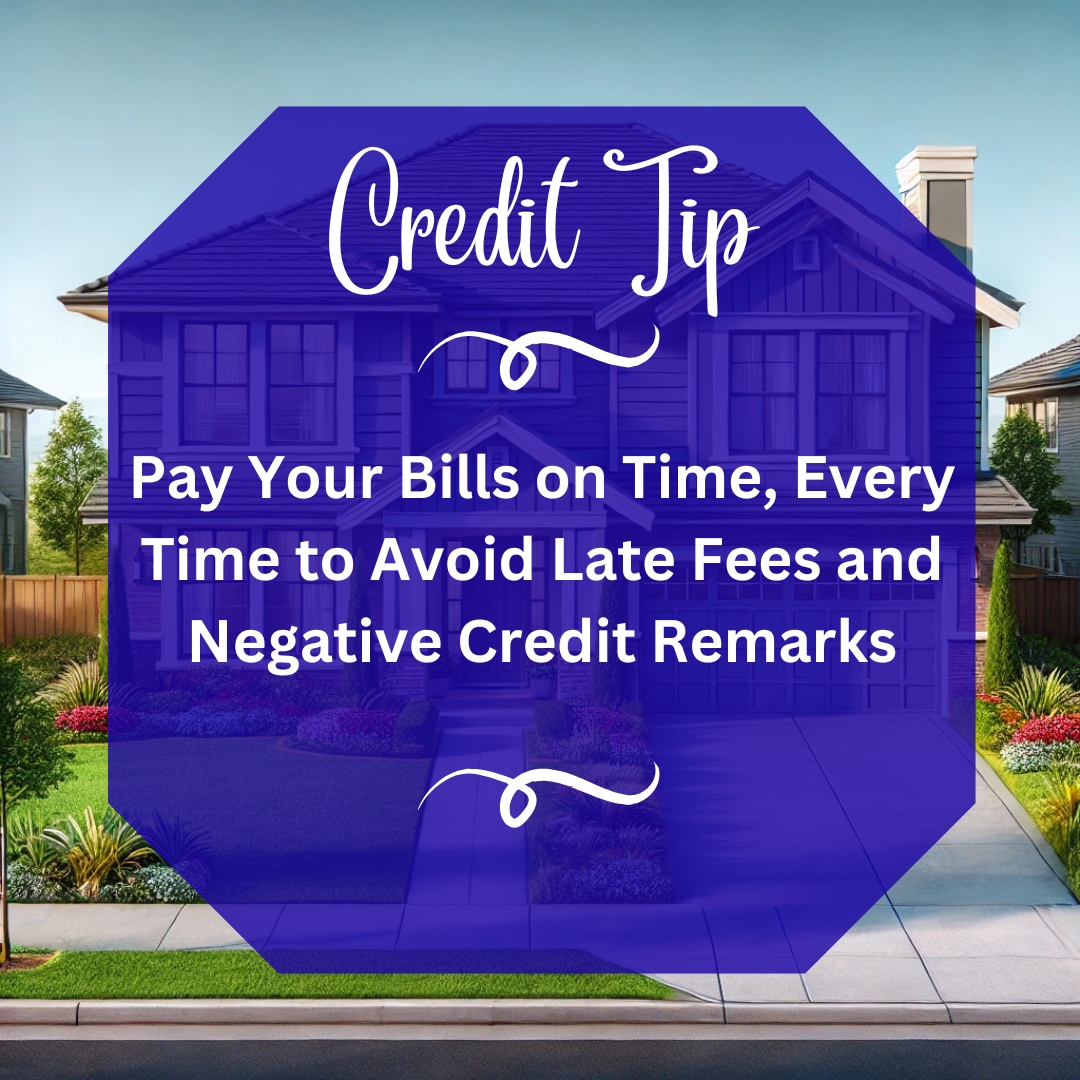 Credit Tip

Pay Your Bills on Time, Every Time to Avoid Late Fees and Negative Credit Remarks